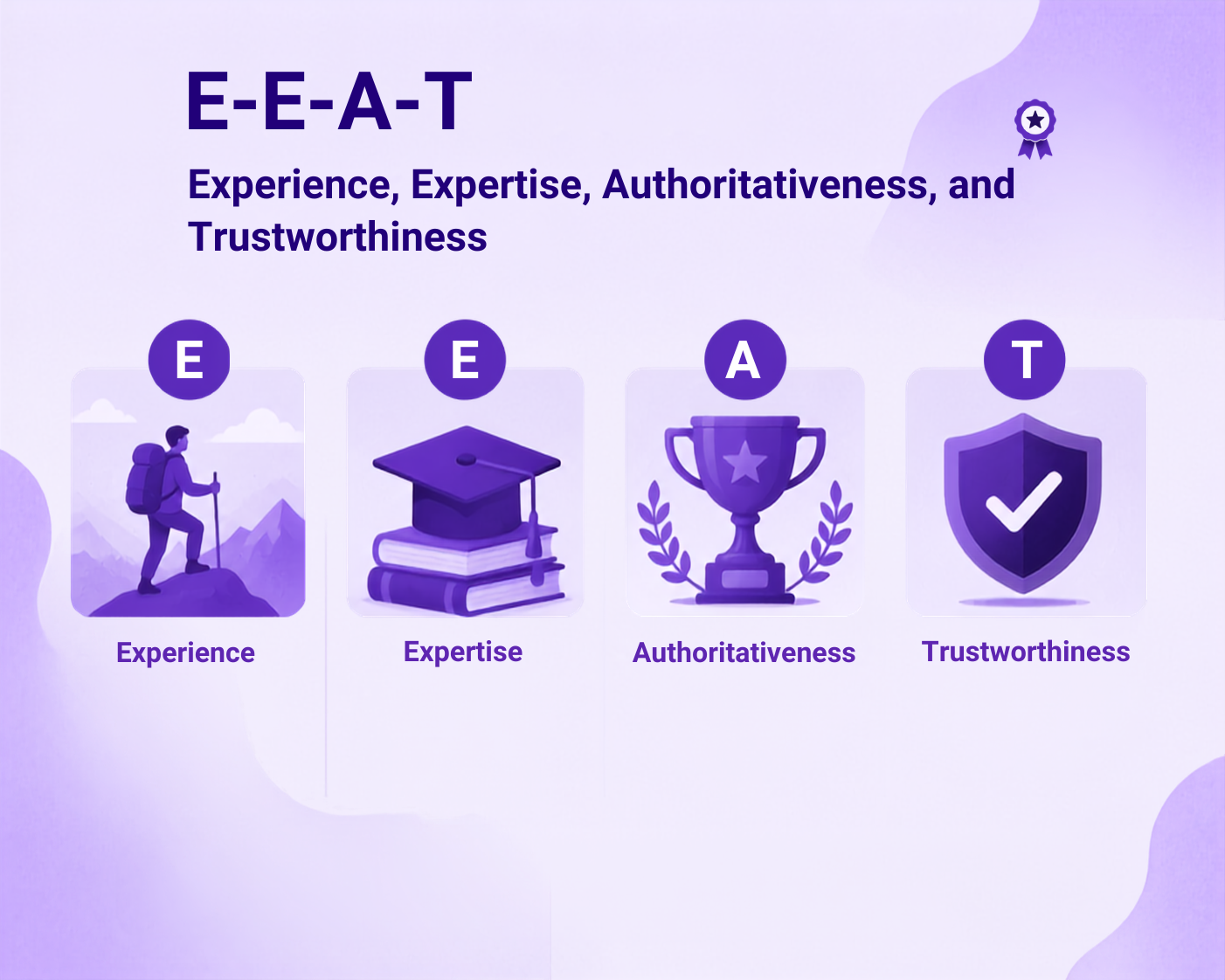 E-E-A-T

Experience, Expertise, Authoritativeness, and Trustworthiness

E

Experience

E

Expertise

A

Authoritativeness

T

Trustworthiness